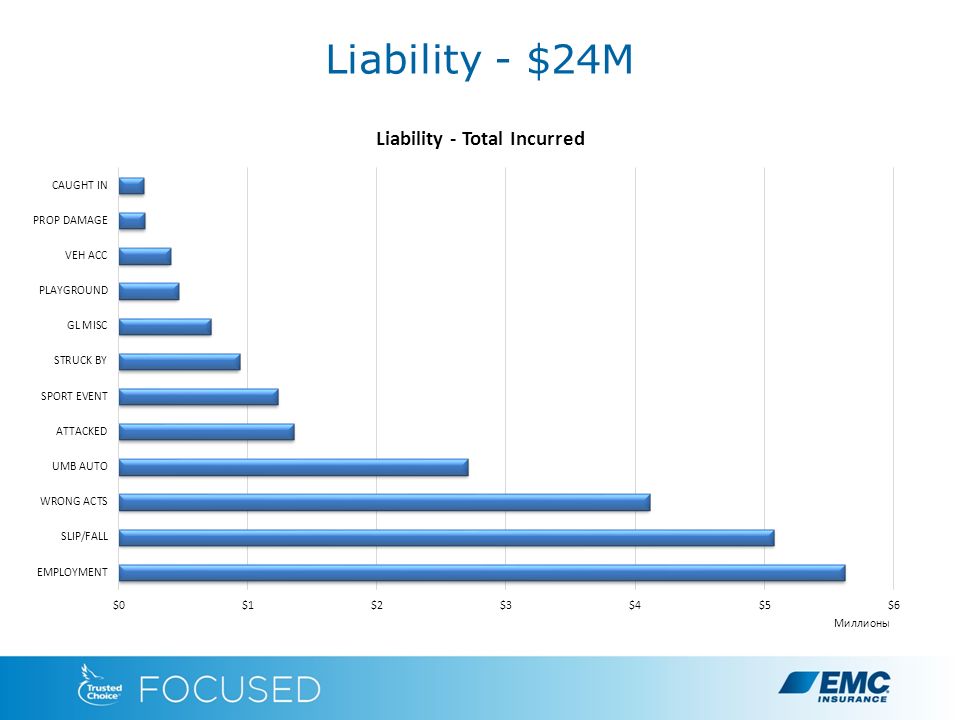 Liability - $24M

Liability - Total Incurred

CAUGHT IN
PROP DAMAGE
VEH ACC
PLAYGROUND
GL MISC
STRUCK BY
SPORT EVENT
ATTACKED
UMB AUTO
WRONG ACTS
SLIP/FALL
EMPLOYMENT

$0 $1 $2 $3 $4 $5 $6

Миллионы

Trusted Choice FOCUSED

EMC INSURANCE